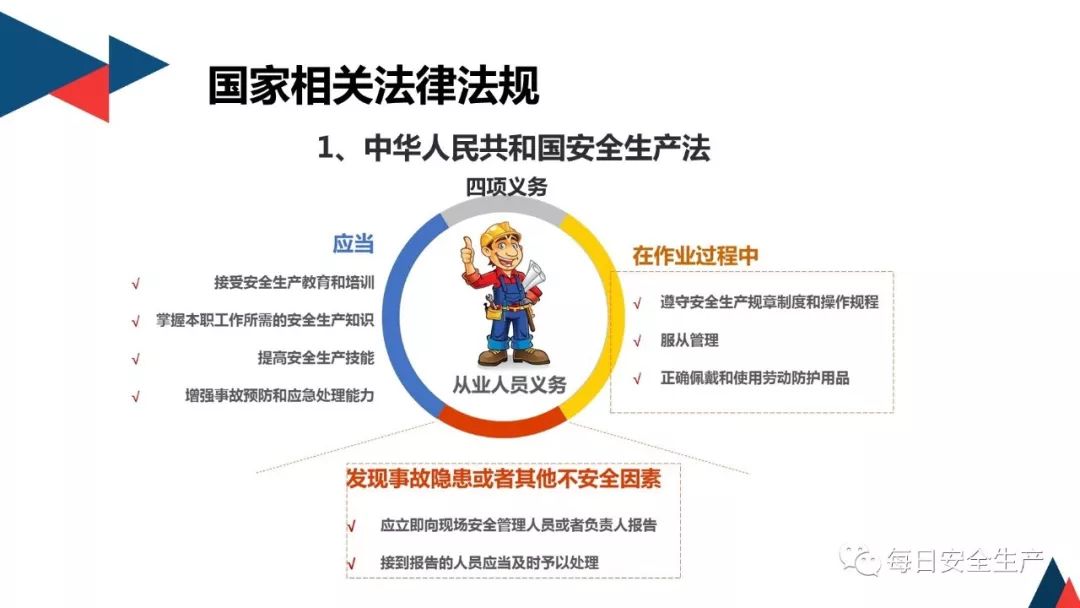 国家相关法律法规

1、中华人民共和国安全生产法

四项义务

应当

√ 接受安全生产教育和培训

√ 掌握本职工作所需的安全生产知识

√ 提高安全生产技能

√ 增强事故预防和应急处理能力

从业人员义务

在作业过程中

√ 遵守安全生产规章制度和操作规程

√ 服从管理

√ 正确佩戴和使用劳动防护用品

发现事故隐患或者其他不安全因素

√ 应立即向现场安全管理人员或者负责人报告

√ 接到报告的人员应当及时予以处理

每日安全生产